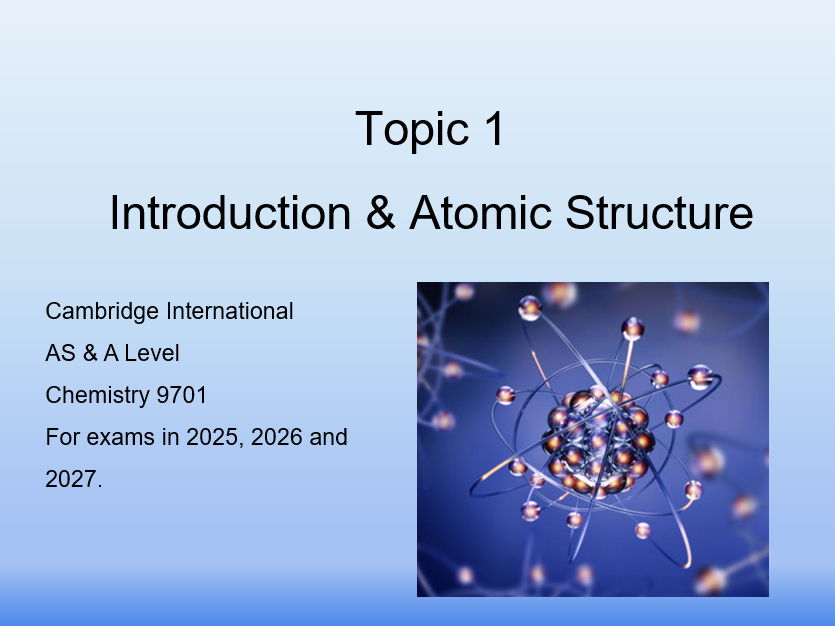 Topic 1

Introduction & Atomic Structure

Cambridge International
AS & A Level
Chemistry 9701
For exams in 2025, 2026 and 2027.